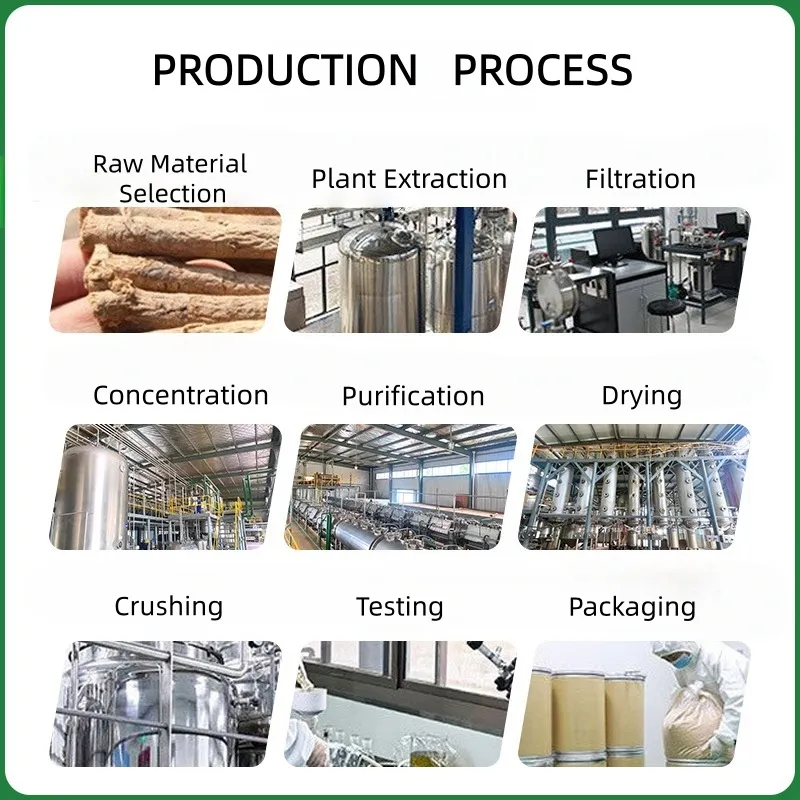 PRODUCTION PROCESS

Raw Material Selection

Plant Extraction

Filtration

Concentration

Purification

Drying

Crushing

Testing

Packaging